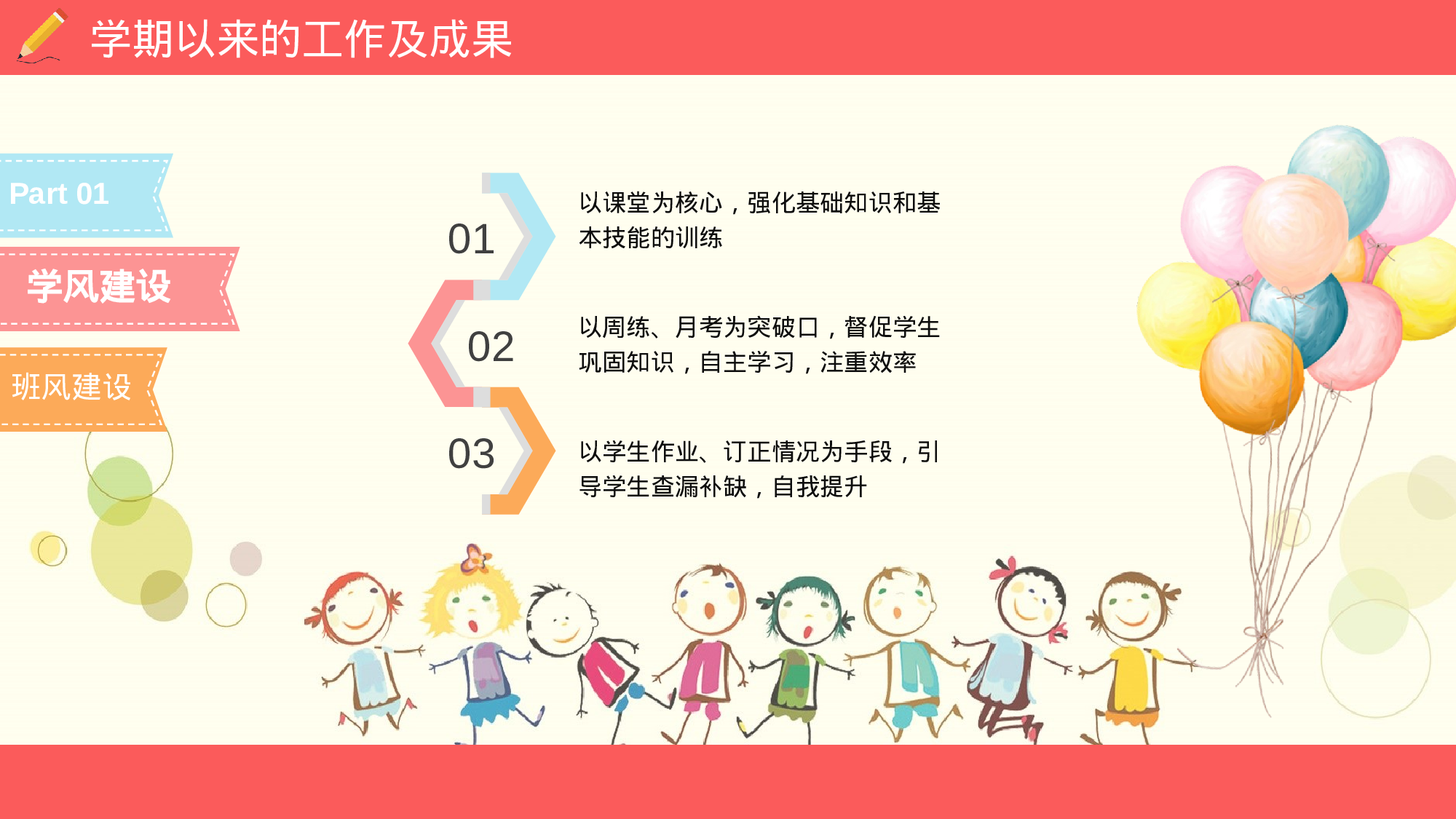 学期以来的工作及成果

Part 01

学风建设

班风建设

01

以课堂为核心，强化基础知识和基本技能的训练

02

以周练、月考为突破口，督促学生巩固知识，自主学习，注重效率

03

以学生作业、订正情况为手段，引导学生查漏补缺，自我提升